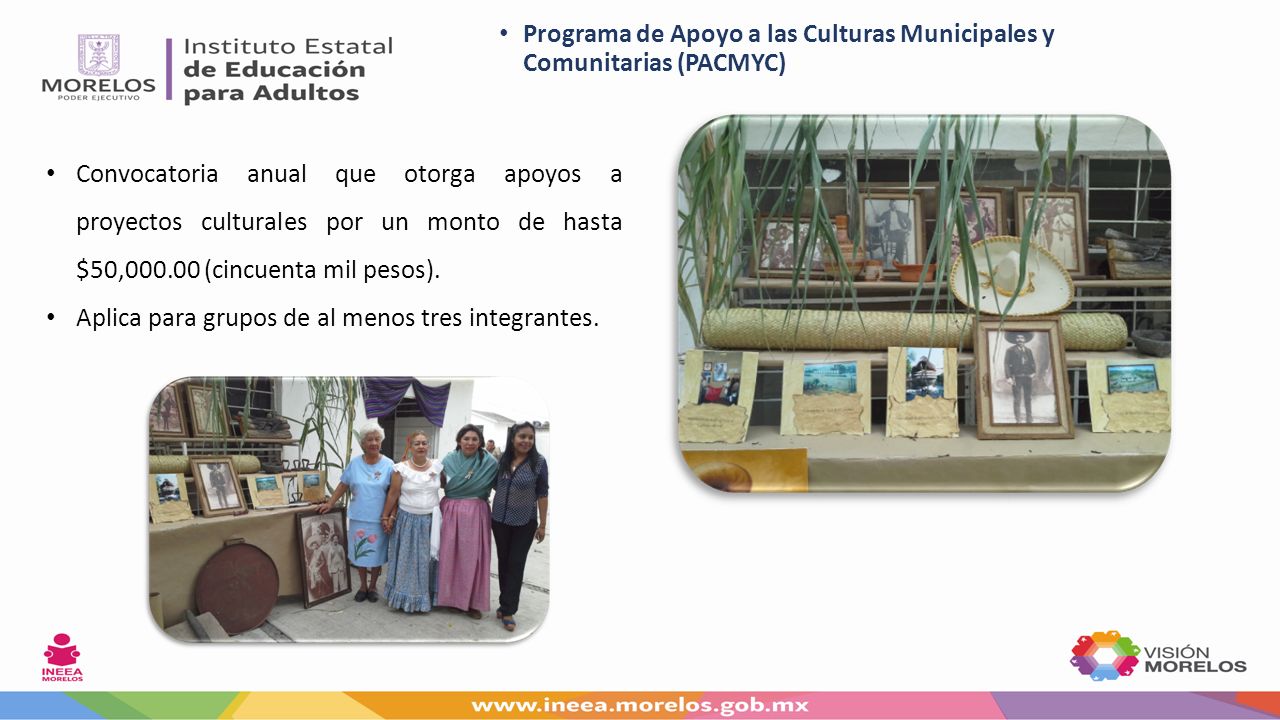 MORELOS
PODER EJECUTIVO

Instituto Estatal de Educación para Adultos

• Programa de Apoyo a las Culturas Municipales y Comunitarias (PACMYC)

• Convocatoria anual que otorga apoyos a proyectos culturales por un monto de hasta $50,000.00 (cincuenta mil pesos).

• Aplica para grupos de al menos tres integrantes.

INEEA
MORELOS

VISIÓN
MORELOS

www.ineea.morelos.gob.mx